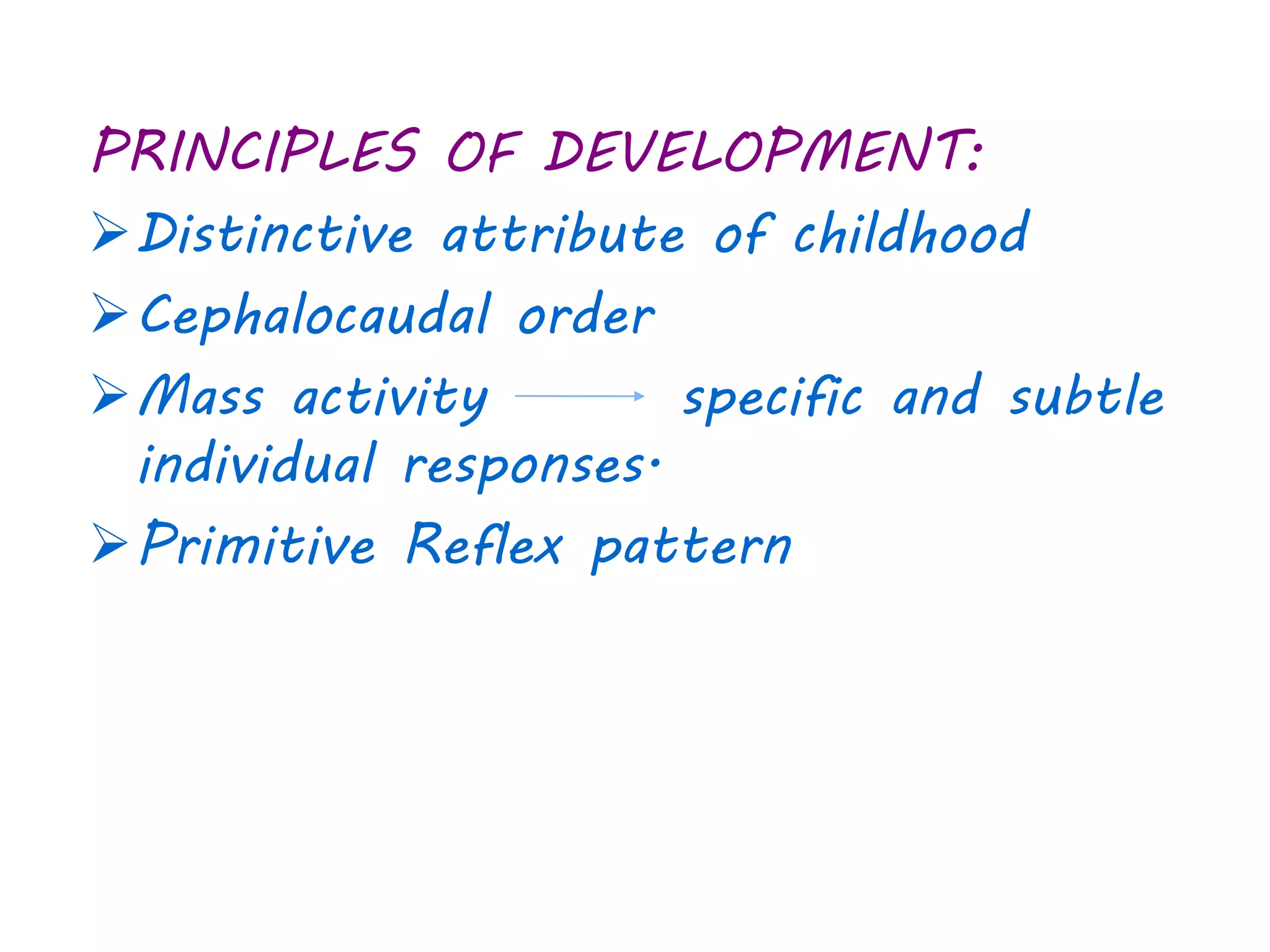 PRINCIPLES OF DEVELOPMENT:

➢ Distinctive attribute of childhood

➢ Cephalocaudal order

➢ Mass activity → specific and subtle individual responses.

➢ Primitive Reflex pattern